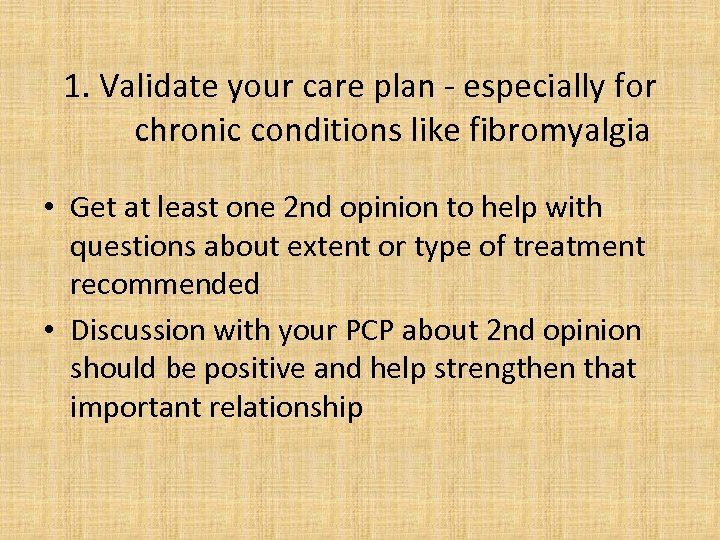 1. Validate your care plan - especially for chronic conditions like fibromyalgia

• Get at least one 2nd opinion to help with questions about extent or type of treatment recommended
• Discussion with your PCP about 2nd opinion should be positive and help strengthen that important relationship